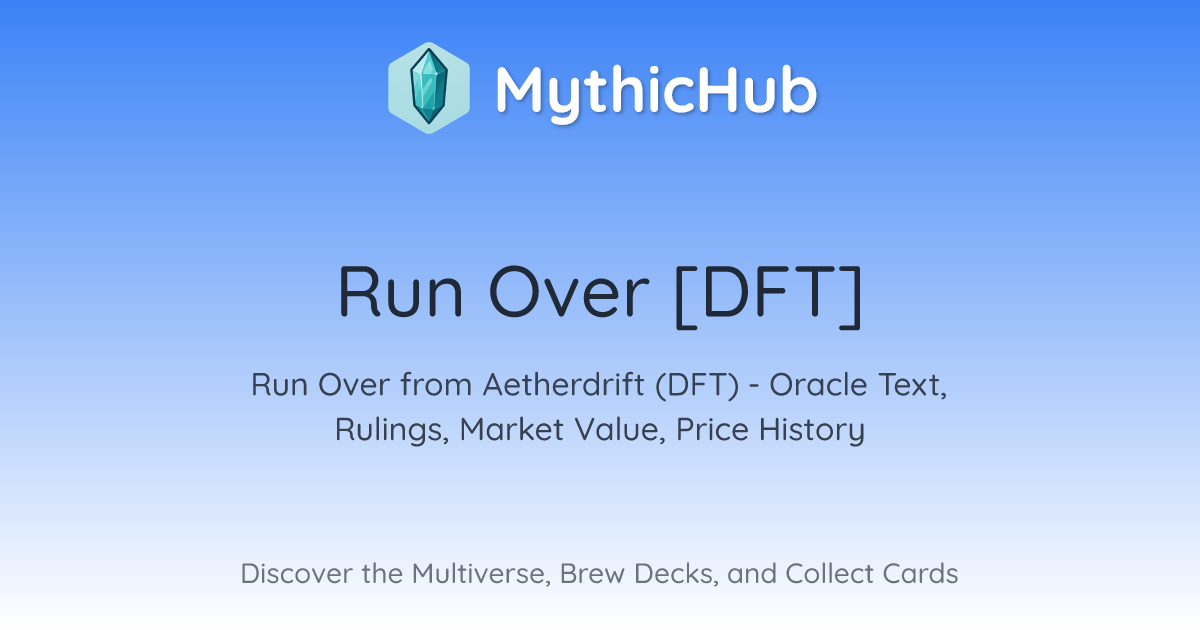 MythicHub

Run Over [DFT]

Run Over from Aetherdrift (DFT) - Oracle Text, Rulings, Market Value, Price History

Discover the Multiverse, Brew Decks, and Collect Cards